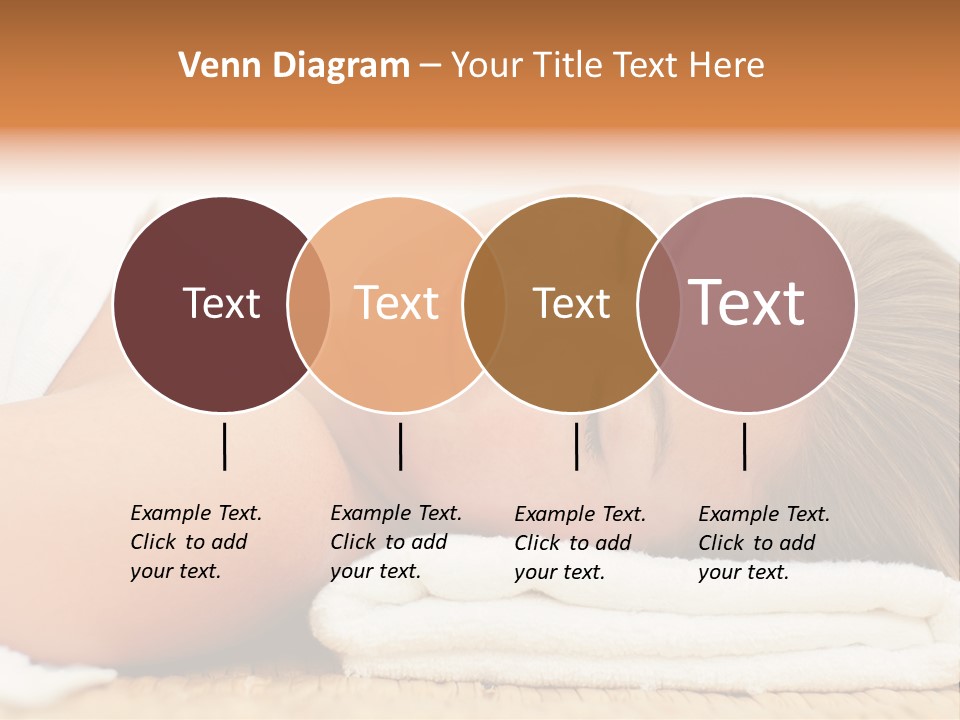 Venn Diagram – Your Title Text Here

Text

Text

Text

Text

Example Text. Click to add your text.

Example Text. Click to add your text.

Example Text. Click to add your text.

Example Text. Click to add your text.